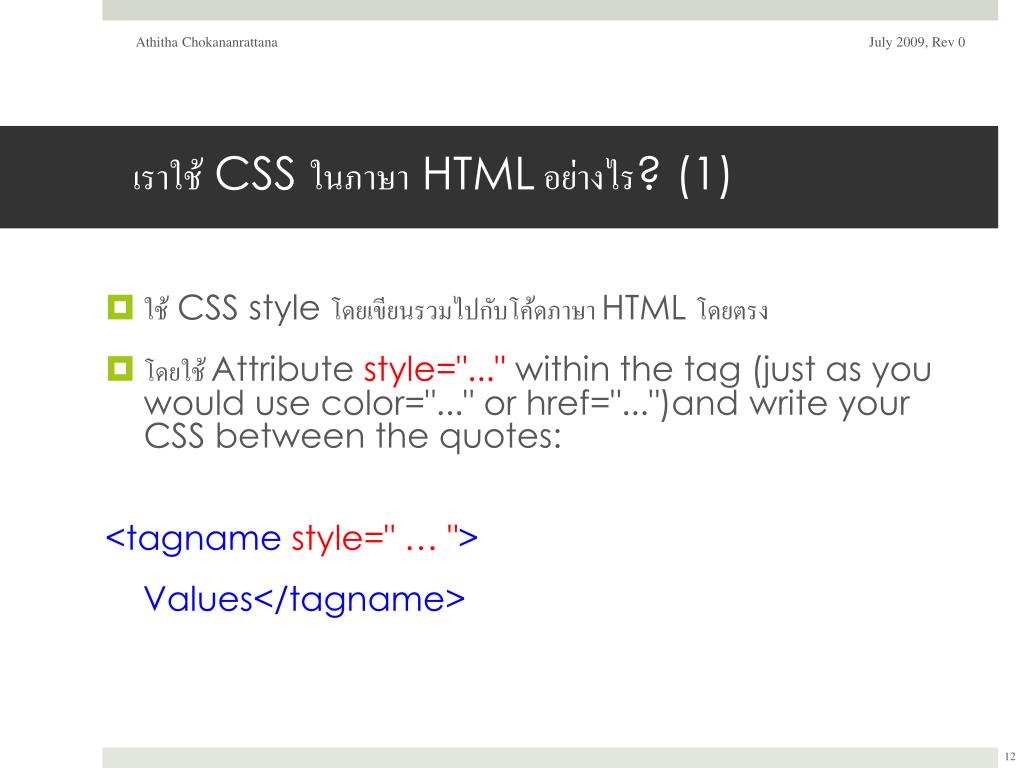 Athitha Chokananrattana

July 2009, Rev 0

เราใช้ CSS ในภาษา HTML อย่างไร? (1)

ใช้ CSS style โดยเขียนรวมไปกับโค้ดภาษา HTML โดยตรง

โดยใช้ Attribute style="..." within the tag (just as you would use color="..." or href="...")and write your CSS between the quotes:

<tagname style=" … ">

Values</tagname>

12